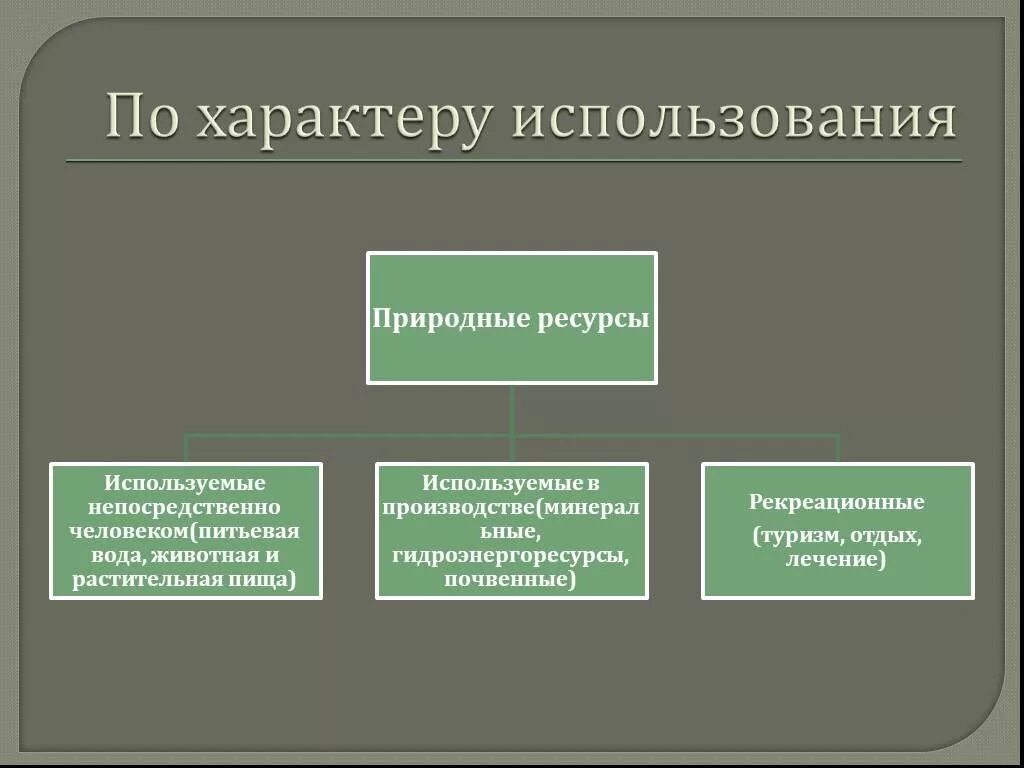 По характеру использования

Природные ресурсы

Используемые непосредственно человеком(питьевая вода, животная и растительная пища)

Используемые в производстве(минеральные, гидроэнергоресурсы, почвенные)

Рекреационные

(туризм, отдых, лечение)